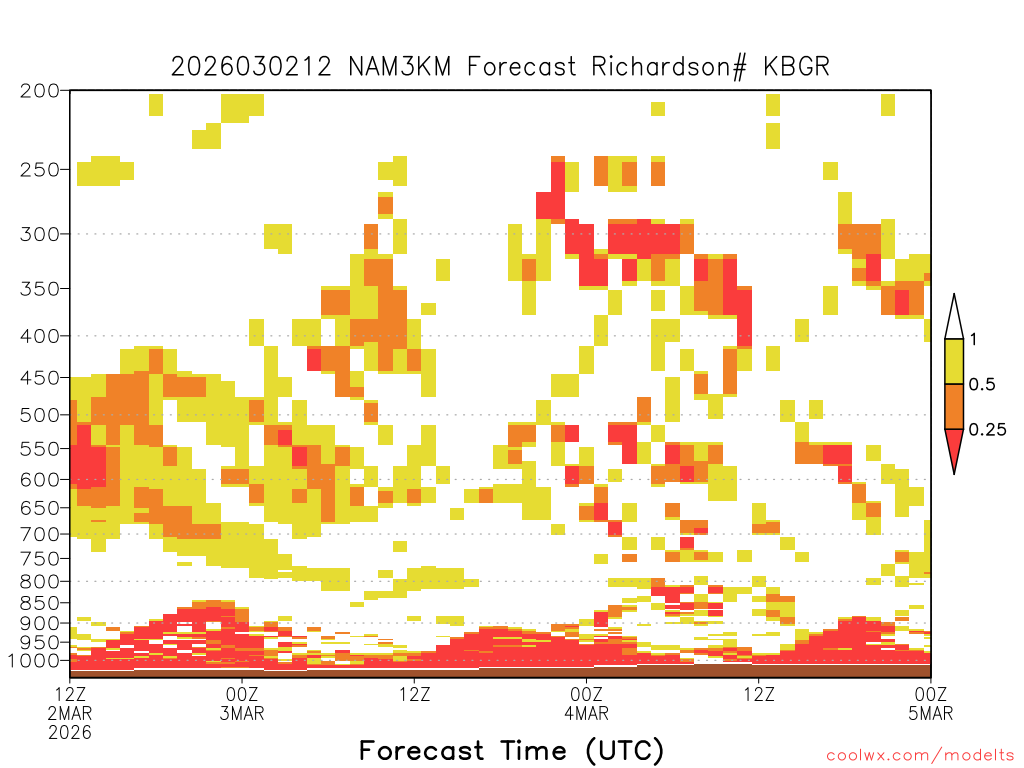 2026030212 NAM3KM Forecast Richardson# KBGR

200
250
300
350
400
450
500
550
600
650
700
750
800
850
900
950
1000

1
0.5
0.25

12Z
2MAR
2026
00Z
3MAR
12Z
00Z
4MAR
12Z
00Z
5MAR

Forecast Time (UTC)

coolwx.com/modelts